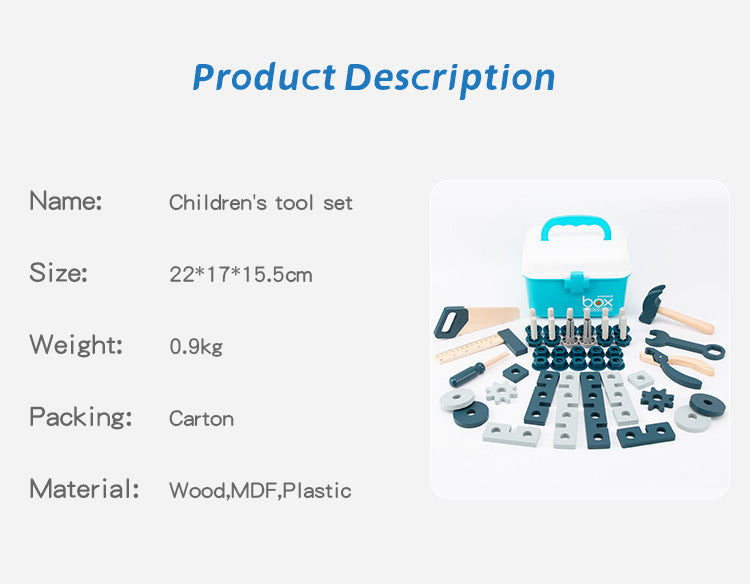 Product Description

Name: Children's tool set

Size: 22*17*15.5cm

Weight: 0.9kg

Packing: Carton

Material: Wood,MDF,Plastic

box